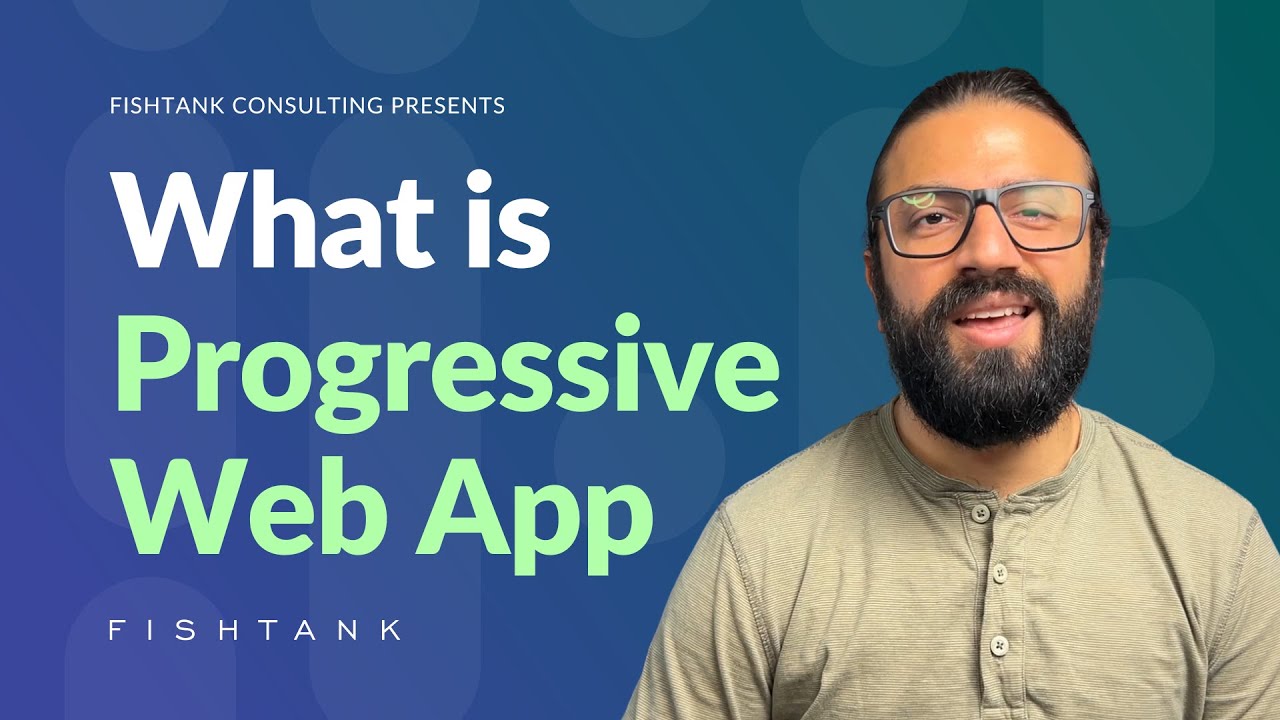 FISHTANK CONSULTING PRESENTS

What is Progressive Web App

FISHTANK